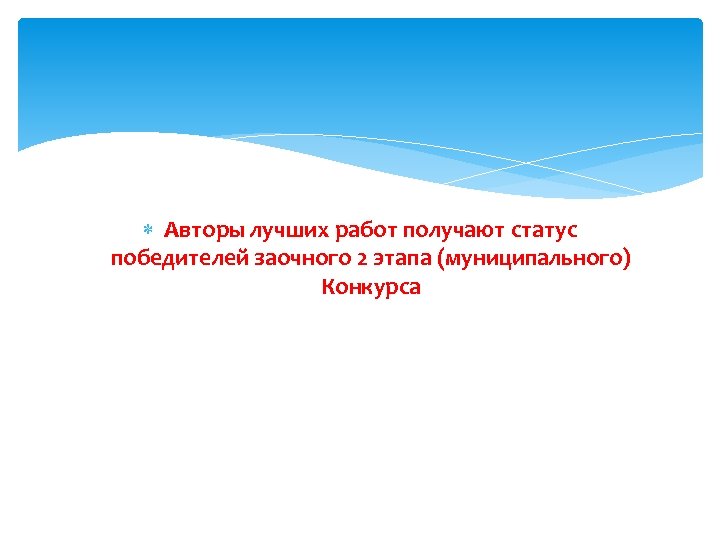 Авторы лучших работ получают статус победителей заочного 2 этапа (муниципального) Конкурса